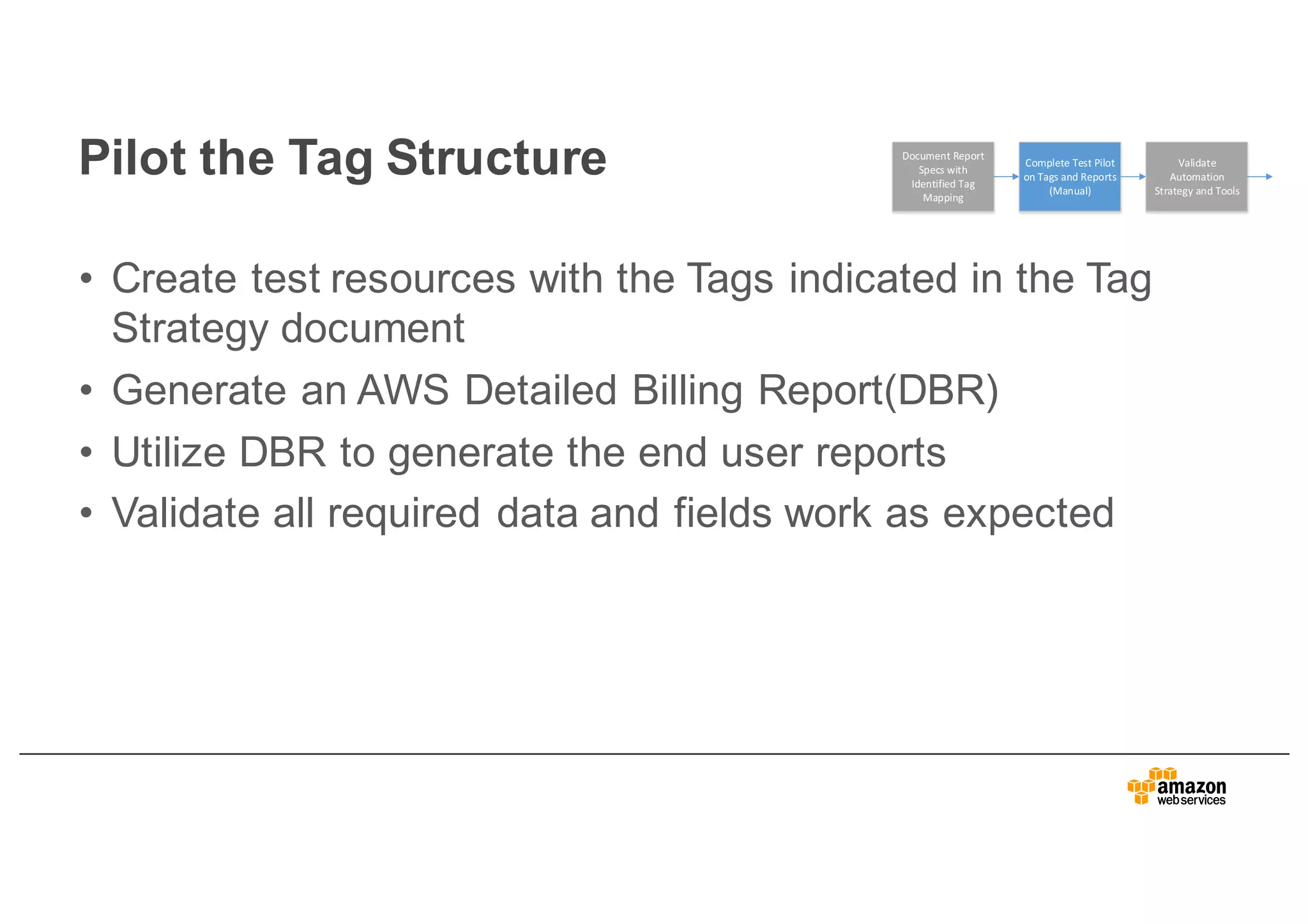 Pilot the Tag Structure

Document Report Specs with Identified Tag Mapping

Complete Test Pilot on Tags and Reports (Manual)

Validate Automation Strategy and Tools

• Create test resources with the Tags indicated in the Tag Strategy document
• Generate an AWS Detailed Billing Report(DBR)
• Utilize DBR to generate the end user reports
• Validate all required data and fields work as expected

amazon web services